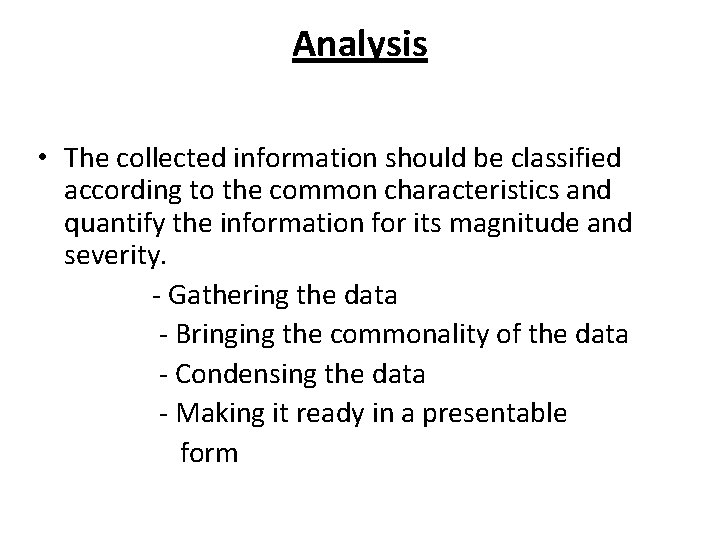 Analysis

• The collected information should be classified according to the common characteristics and quantify the information for its magnitude and severity.

- Gathering the data
- Bringing the commonality of the data
- Condensing the data
- Making it ready in a presentable form